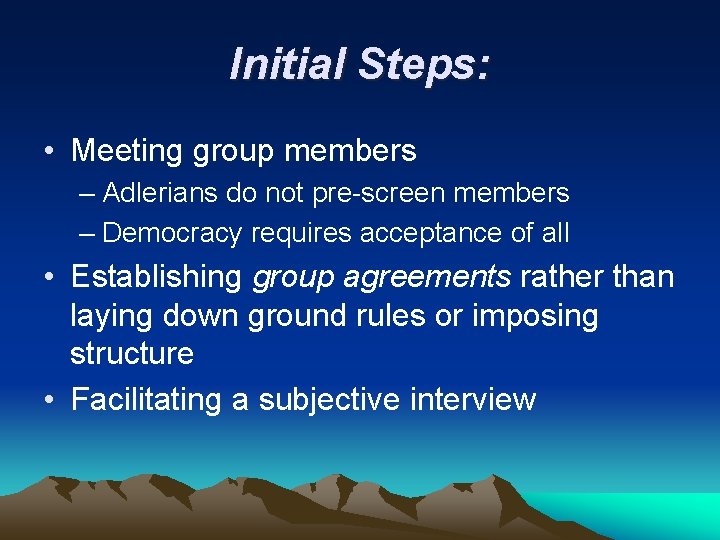 Initial Steps:

• Meeting group members
– Adlerians do not pre-screen members
– Democracy requires acceptance of all

• Establishing group agreements rather than laying down ground rules or imposing structure

• Facilitating a subjective interview